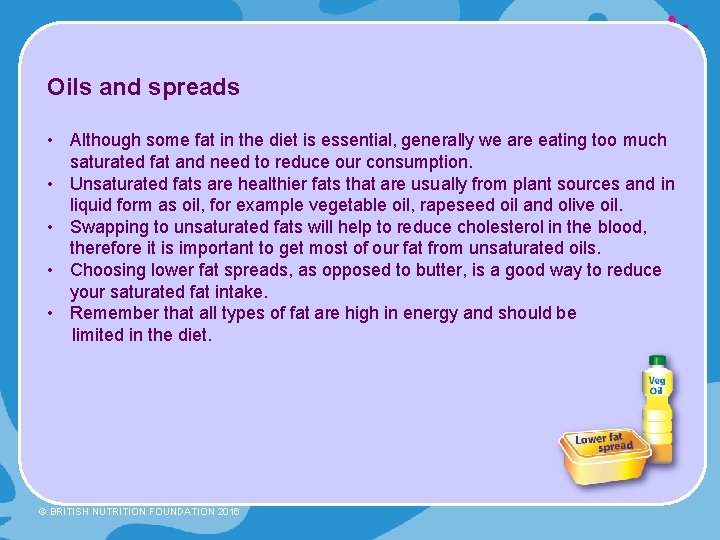 Oils and spreads

• Although some fat in the diet is essential, generally we are eating too much saturated fat and need to reduce our consumption.
• Unsaturated fats are healthier fats that are usually from plant sources and in liquid form as oil, for example vegetable oil, rapeseed oil and olive oil.
• Swapping to unsaturated fats will help to reduce cholesterol in the blood, therefore it is important to get most of our fat from unsaturated oils.
• Choosing lower fat spreads, as opposed to butter, is a good way to reduce your saturated fat intake.
• Remember that all types of fat are high in energy and should be limited in the diet.

Veg Oil

Lower fat spread

© BRITISH NUTRITION FOUNDATION 2016